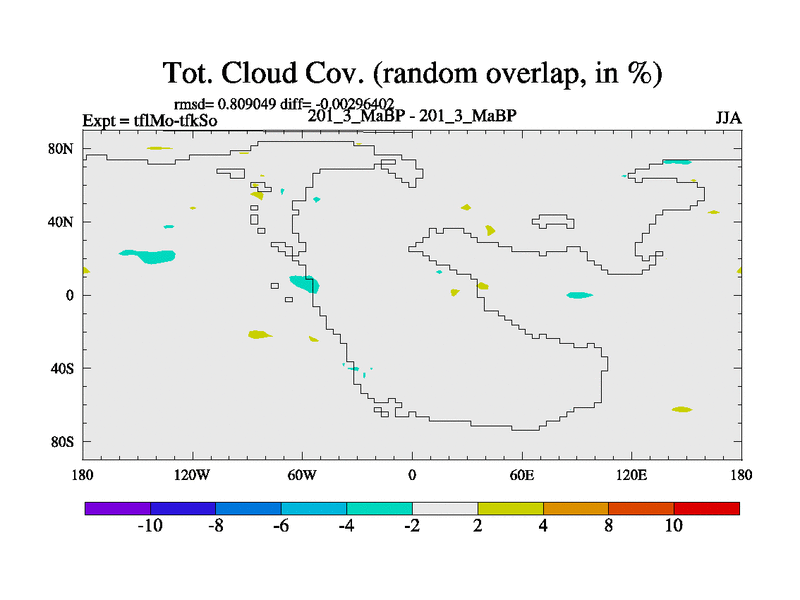 Tot. Cloud Cov. (random overlap, in %)

rmsd= 0.809049 diff= -0.00296402

Expt = tflMo-tfkSo

201_3_MaBP - 201_3_MaBP

JJA

80N
40N
0
40S
80S

180
120W
60W
0
60E
120E
180

-10
-8
-6
-4
-2
2
4
8
10